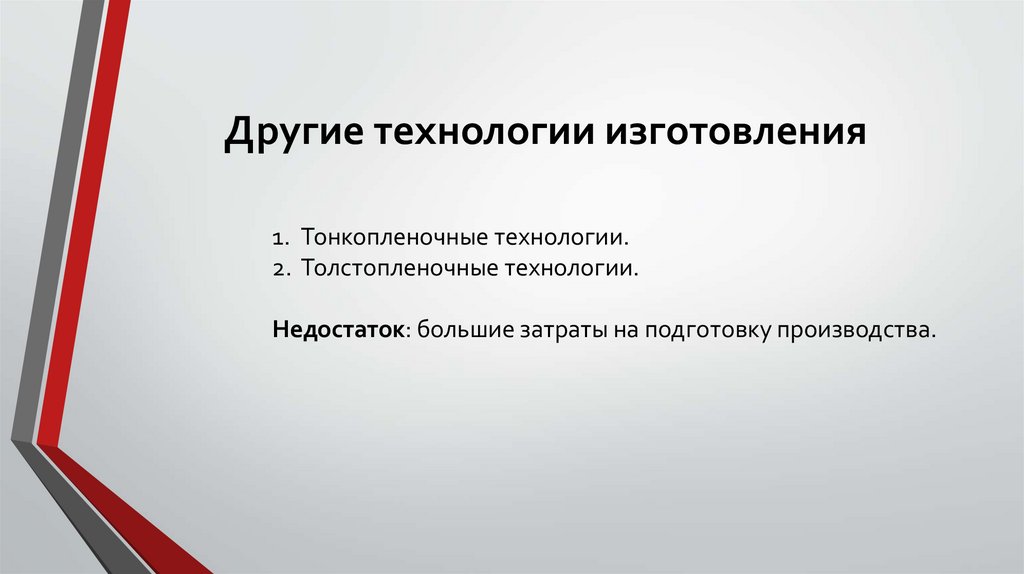 Другие технологии изготовления

1. Тонкопленочные технологии.
2. Толстопленочные технологии.

Недостаток: большие затраты на подготовку производства.